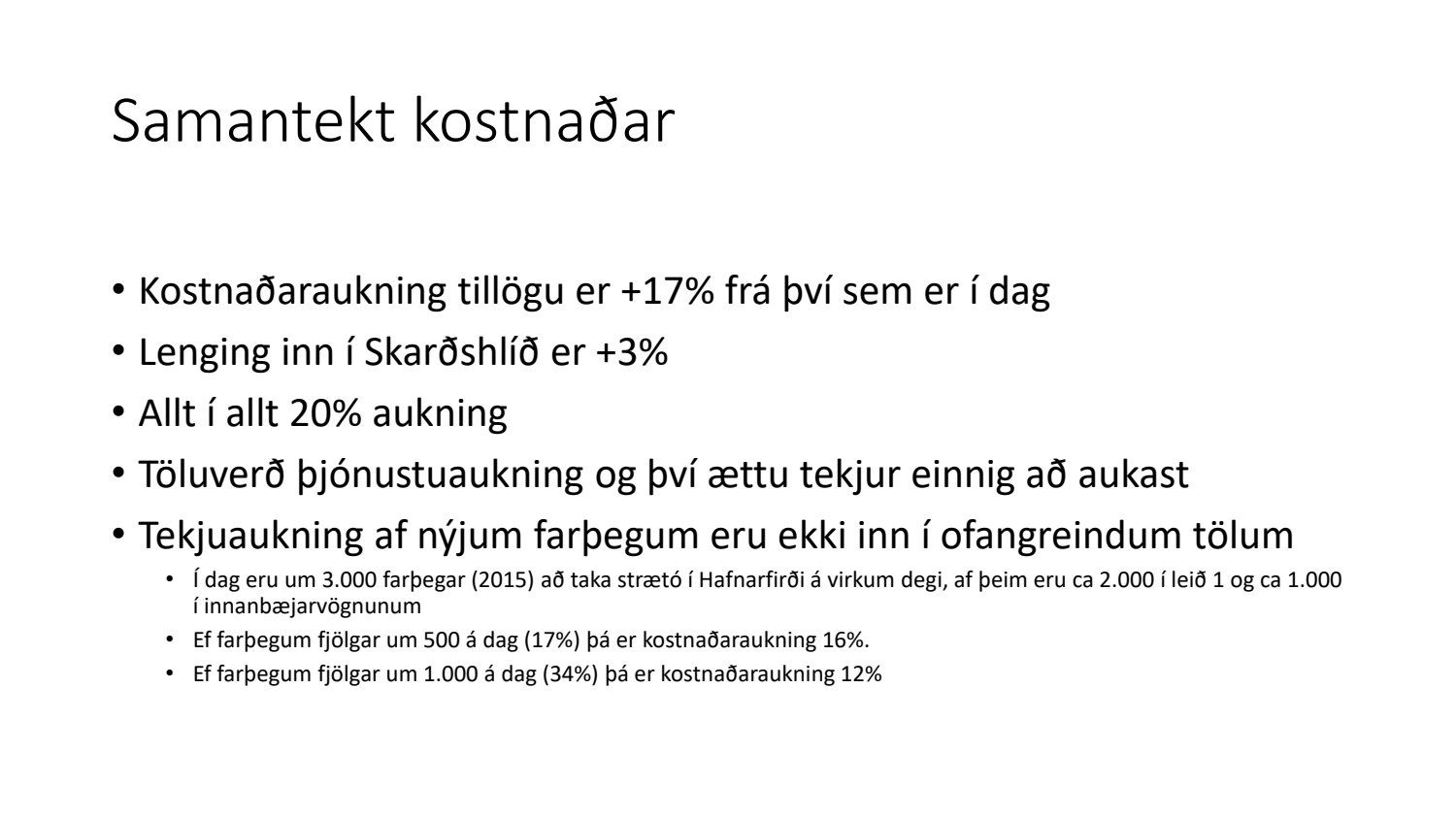 Samantekt kostnaðar

• Kostnaðaraukning tillögu er +17% frá því sem er í dag
• Lenging inn í Skarðshlíð er +3%
• Allt í allt 20% aukning
• Töluverð þjónustuaukning og því ættu tekjur einnig að aukast
• Tekjuaukning af nýjum farþegum eru ekki inn í ofangreindum tölum
  • Í dag eru um 3.000 farþegar (2015) að taka strætó í Hafnarfirði á virkum degi, af þeim eru ca 2.000 í leið 1 og ca 1.000 í innanbæjarvögnunum
  • Ef farþegum fjölgar um 500 á dag (17%) þá er kostnaðaraukning 16%.
  • Ef farþegum fjölgar um 1.000 á dag (34%) þá er kostnaðaraukning 12%